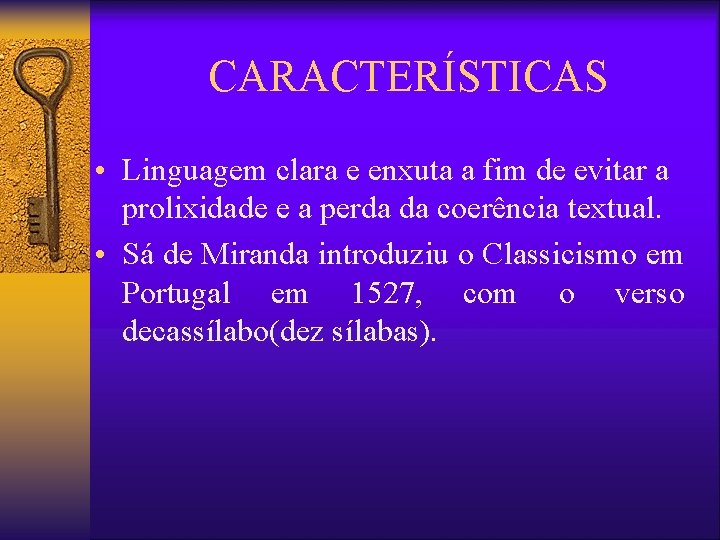 CARACTERÍSTICAS

• Linguagem clara e enxuta a fim de evitar a prolixidade e a perda da coerência textual.

• Sá de Miranda introduziu o Classicismo em Portugal em 1527, com o verso decassílabo(dez sílabas).